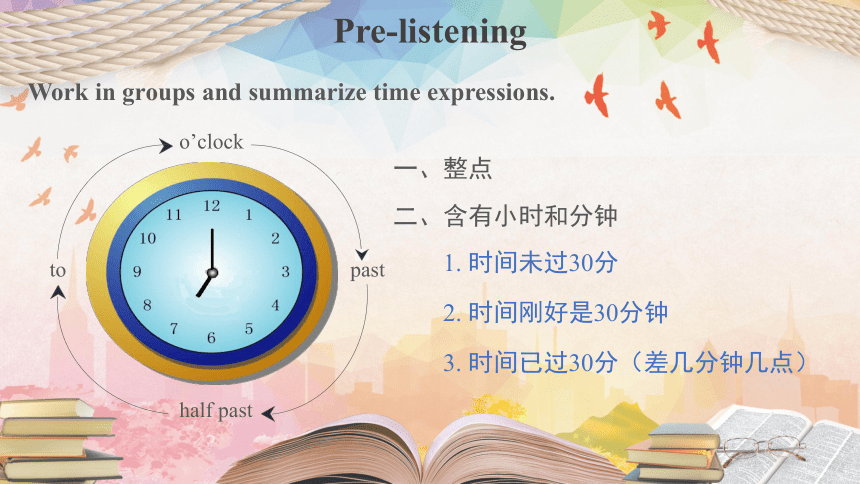 Pre-listening

Work in groups and summarize time expressions.

o'clock

past

half past

to

12
1
2
3
4
5
6
7
8
9
10
11

一、整点

二、含有小时和分钟

1. 时间未过30分

2. 时间刚好是30分钟

3. 时间已过30分（差几分钟几点）